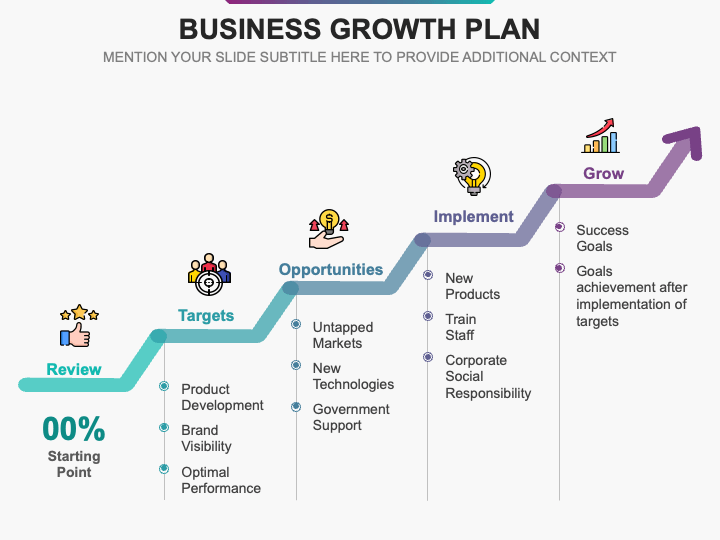 BUSINESS GROWTH PLAN

MENTION YOUR SLIDE SUBTITLE HERE TO PROVIDE ADDITIONAL CONTEXT

Review

00%

Starting Point

Targets

Product Development

Brand Visibility

Optimal Performance

Opportunities

Untapped Markets

New Technologies

Government Support

Implement

New Products

Train Staff

Corporate Social Responsibility

Grow

Success Goals

Goals achievement after implementation of targets